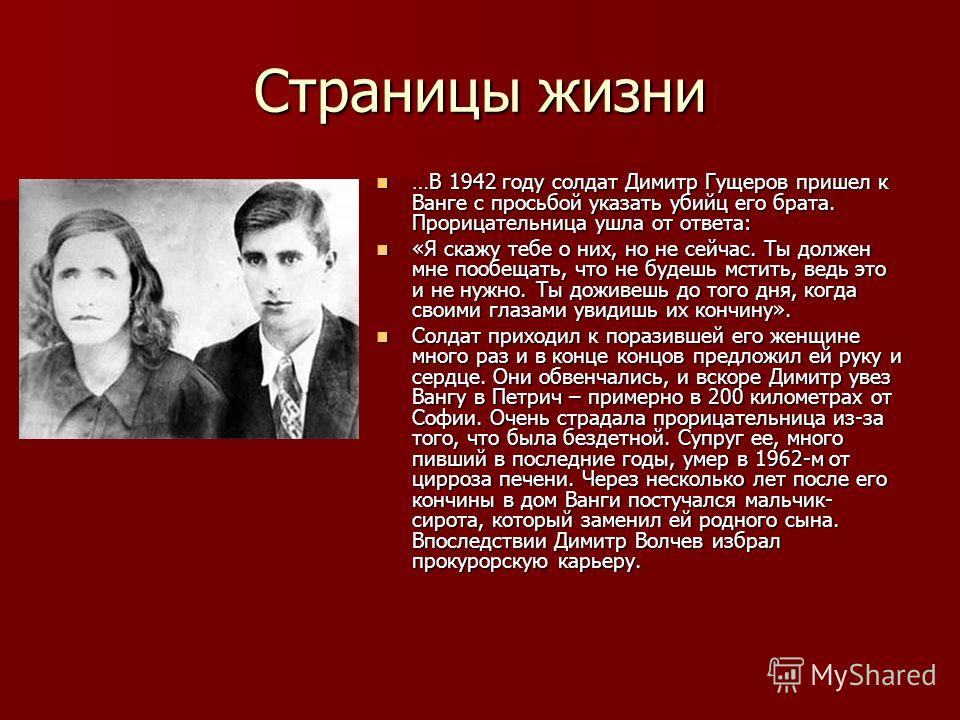 Страницы жизни

…В 1942 году солдат Димитр Гущеров пришел к Ванге с просьбой указать убийц его брата. Прорицательница ушла от ответа:

«Я скажу тебе о них, но не сейчас. Ты должен мне пообещать, что не будешь мстить, ведь это и не нужно. Ты доживешь до того дня, когда своими глазами увидишь их кончину».

Солдат приходил к поразившей его женщине много раз и в конце концов предложил ей руку и сердце. Они обвенчались, и вскоре Димитр увез Вангу в Петрич – примерно в 200 километрах от Софии. Очень страдала прорицательница из-за того, что была бездетной. Супруг ее, много пивший в последние годы, умер в 1962-м от цирроза печени. Через несколько лет после его кончины в дом Ванги постучался мальчик-сирота, который заменил ей родного сына. Впоследствии Димитр Волчев избрал прокурорскую карьеру.

MyShared